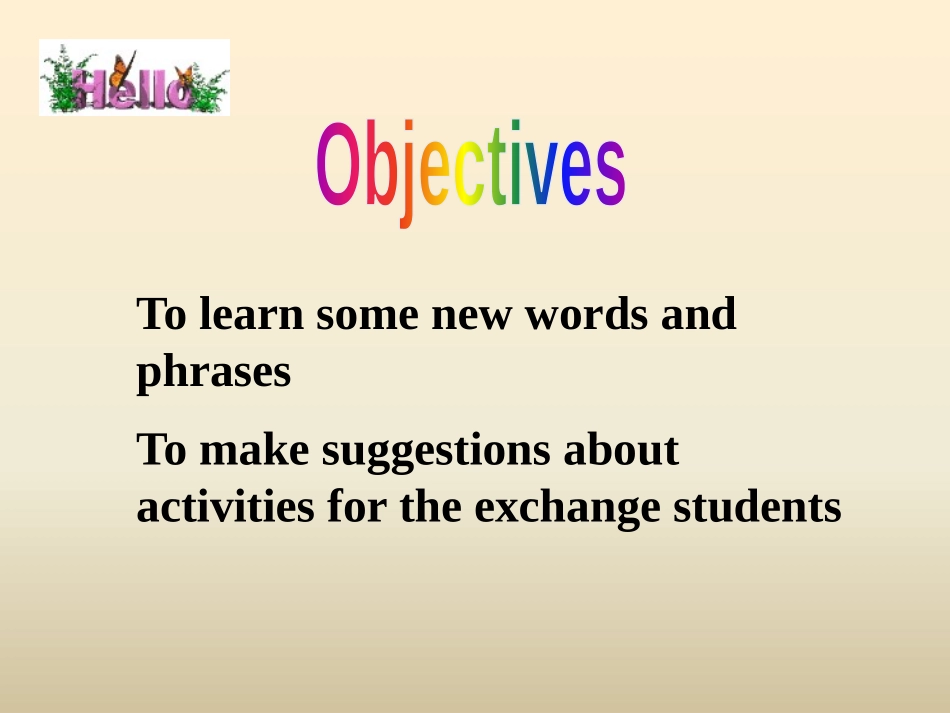 Hello

Objectives

To learn some new words and phrases

To make suggestions about activities for the exchange students